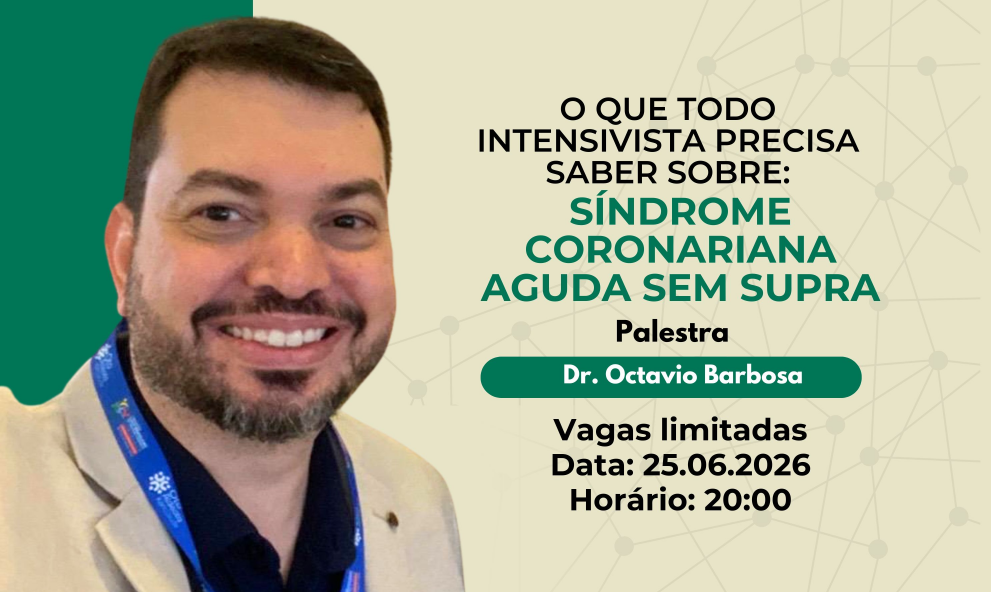 O QUE TODO INTENSIVISTA PRECISA SABER SOBRE:
SÍNDROME CORONARIANA AGUDA SEM SUPRA

Palestra

Dr. Octavio Barbosa

Vagas limitadas
Data: 25.06.2026
Horário: 20:00